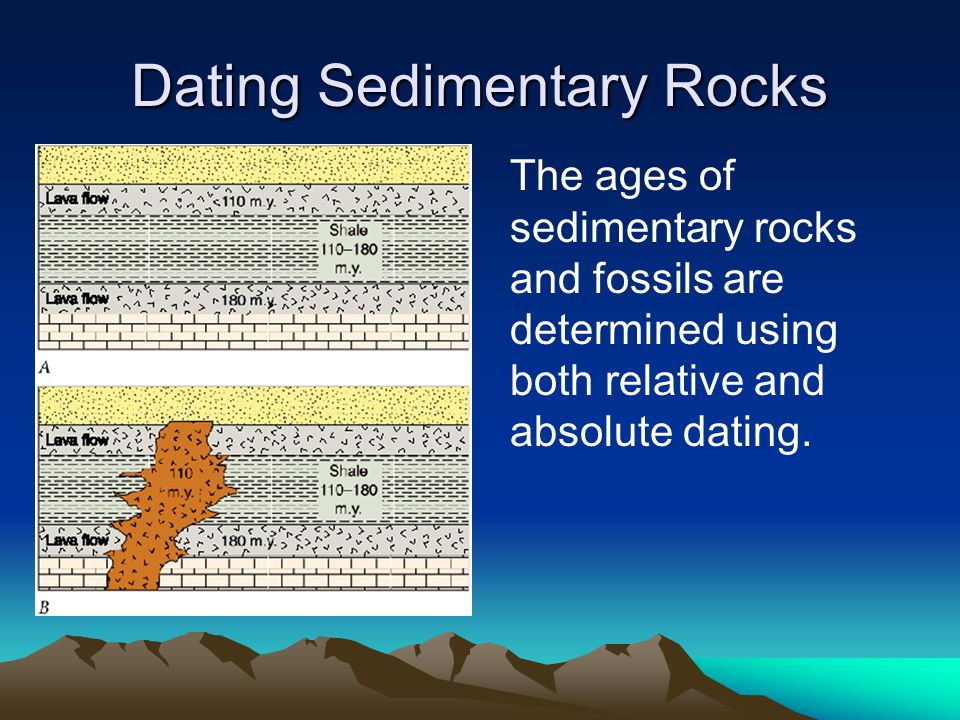 Dating Sedimentary Rocks

Lava flow
110 m.y.
Shale
110–180
m.y.
Lava flow
180 m.y.
A

Lava flow
110
m.y.
Shale
110–180
m.y.
Lava flow
180 m.y.
B

The ages of sedimentary rocks and fossils are determined using both relative and absolute dating.